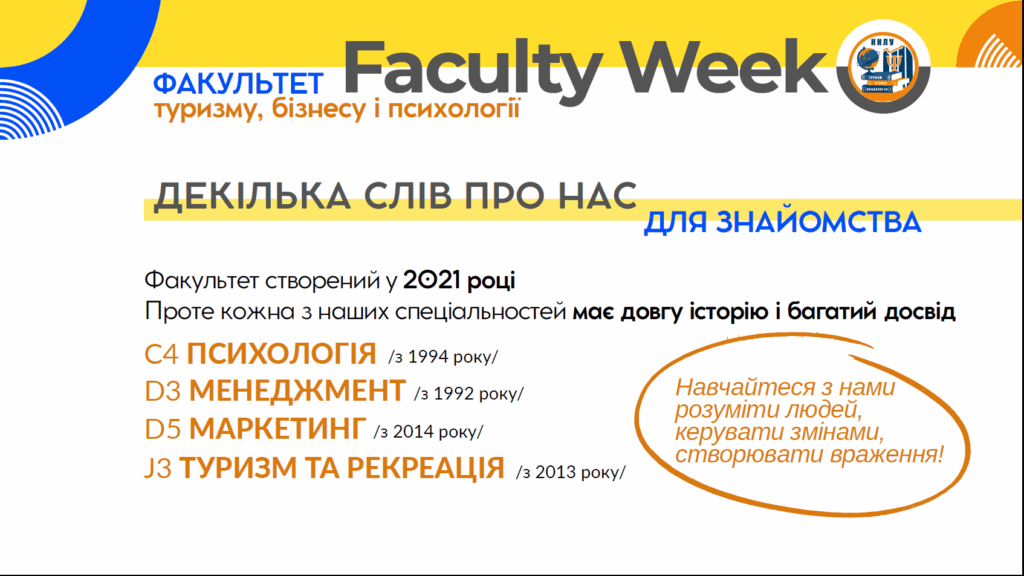 ФАКУЛЬТЕТ
туризму, бізнесу і психології

Faculty Week

КНЛУ

ДЕКІЛЬКА СЛІВ ПРО НАС
ДЛЯ ЗНАЙОМСТВА

Факультет створений у 2021 році
Проте кожна з наших спеціальностей має довгу історію і багатий досвід

C4 ПСИХОЛОГІЯ /з 1994 року/
D3 МЕНЕДЖМЕНТ /з 1992 року/
D5 МАРКЕТИНГ /з 2014 року/
J3 ТУРИЗМ ТА РЕКРЕАЦІЯ /з 2013 року/

Навчайтеся з нами розуміти людей, керувати змінами, створювати враження!